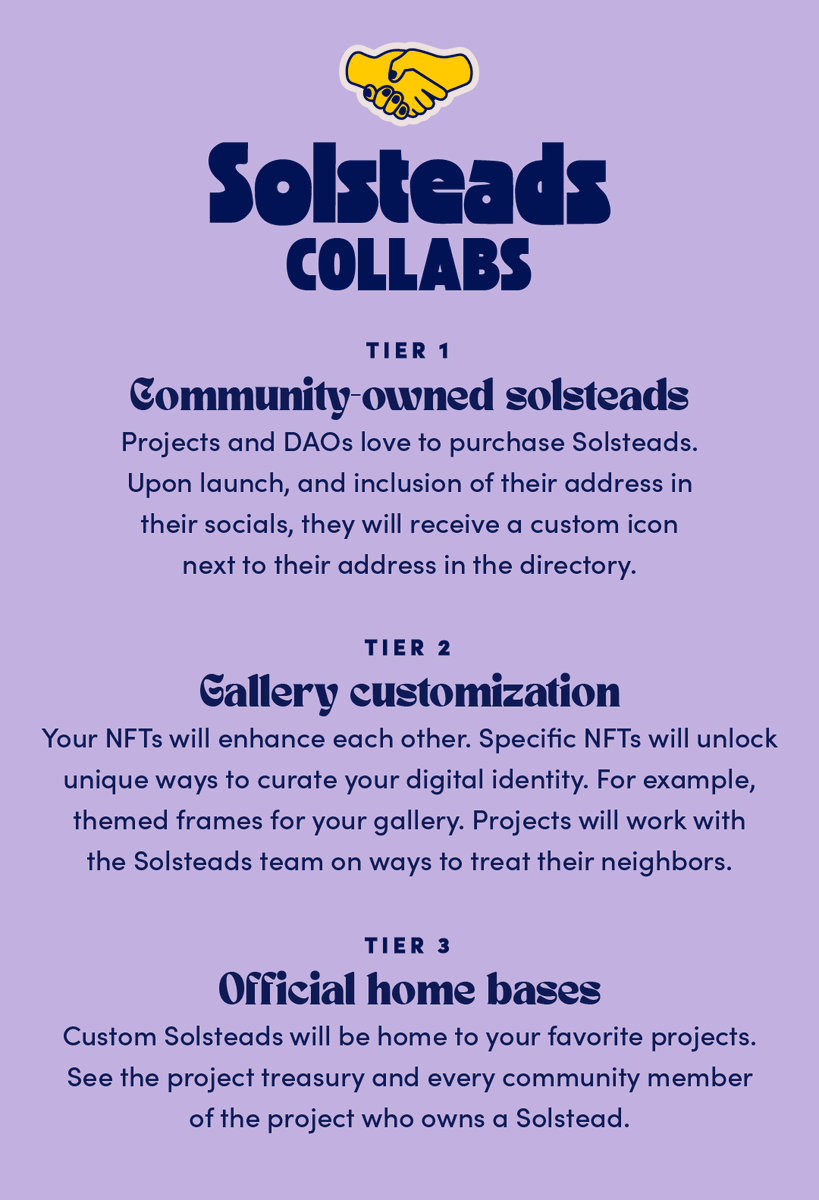 Solsteads
COLLABS

TIER 1
Community-owned solsteads
Projects and DAOs love to purchase Solsteads. Upon launch, and inclusion of their address in their socials, they will receive a custom icon next to their address in the directory.

TIER 2
Gallery customization
Your NFTs will enhance each other. Specific NFTs will unlock unique ways to curate your digital identity. For example, themed frames for your gallery. Projects will work with the Solsteads team on ways to treat their neighbors.

TIER 3
Official home bases
Custom Solsteads will be home to your favorite projects. See the project treasury and every community member of the project who owns a Solstead.